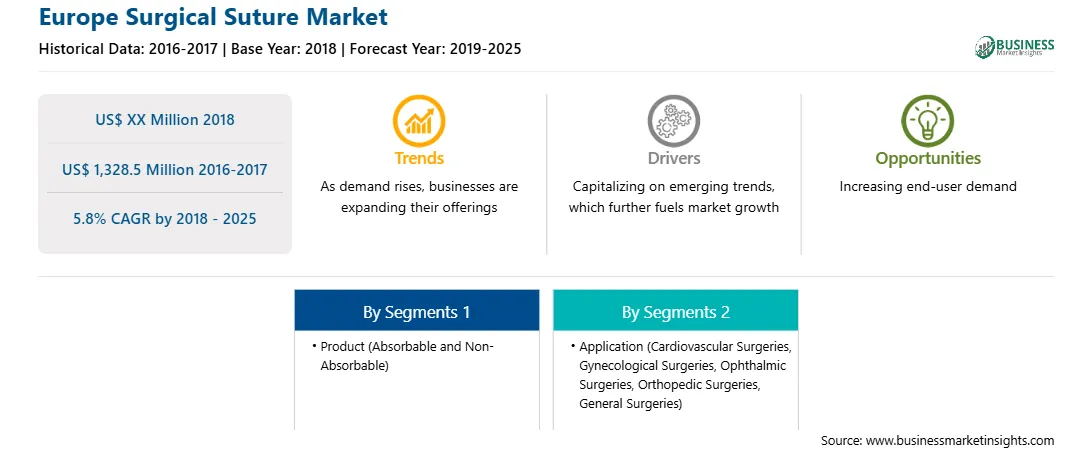 Europe Surgical Suture Market

Historical Data: 2016-2017 | Base Year: 2018 | Forecast Year: 2019-2025

BUSINESS Market Insights

US$ XX Million 2018

US$ 1,328.5 Million 2016-2017

5.8% CAGR by 2018 - 2025

Trends

As demand rises, businesses are expanding their offerings

Drivers

Capitalizing on emerging trends, which further fuels market growth

Opportunities

Increasing end-user demand

By Segments 1

• Product (Absorbable and Non-Absorbable)

By Segments 2

• Application (Cardiovascular Surgeries, Gynecological Surgeries, Ophthalmic Surgeries, Orthopedic Surgeries, General Surgeries)

Source: www.businessmarketinsights.com